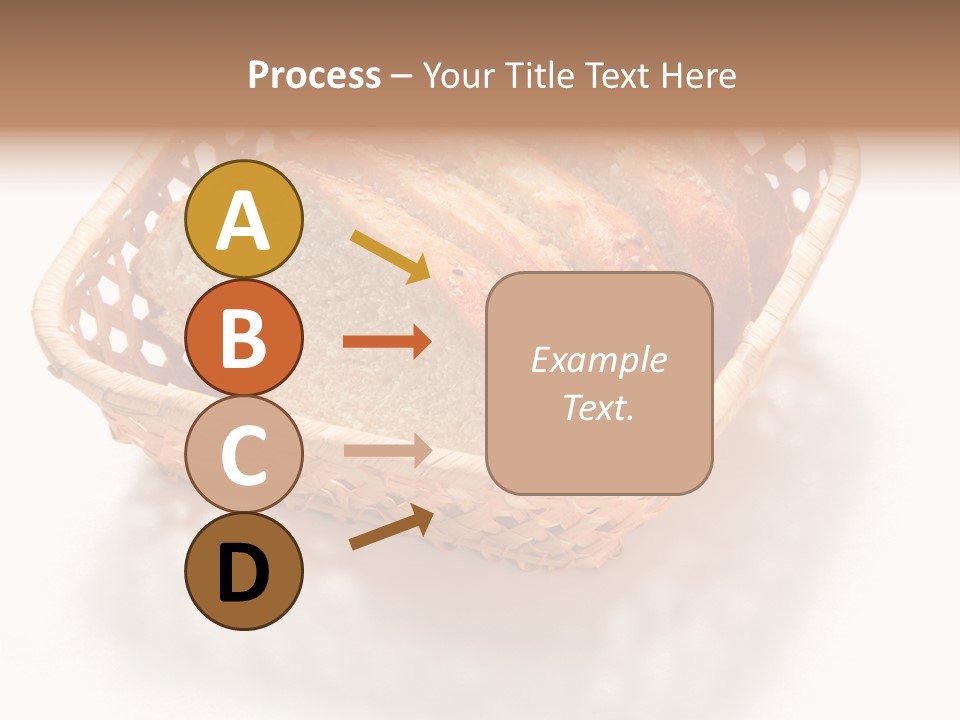 Process – Your Title Text Here

A

B

C

D

Example Text.